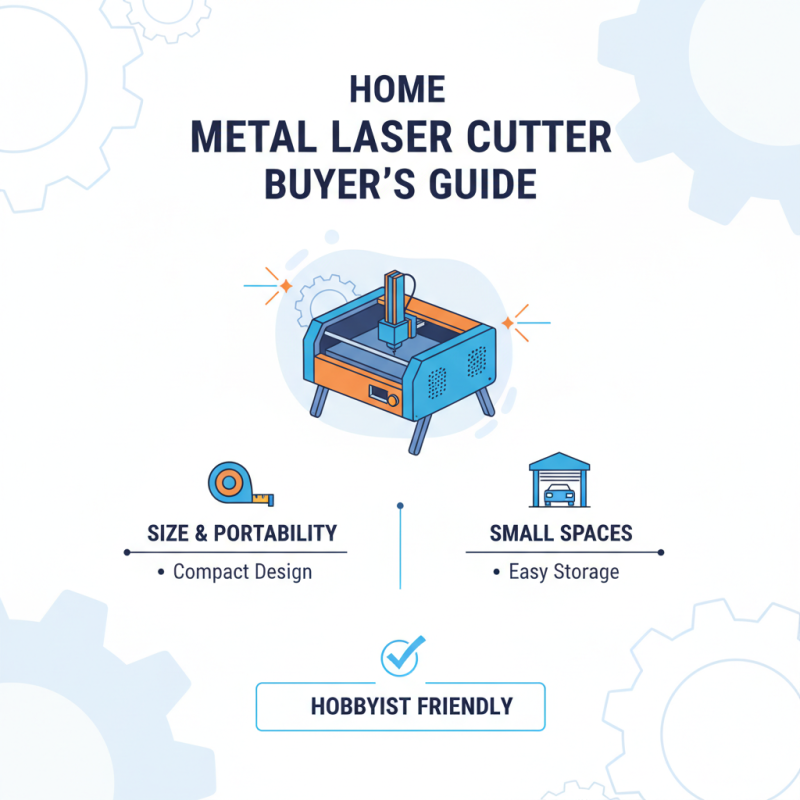 HOME
METAL LASER CUTTER
BUYER'S GUIDE

SIZE & PORTABILITY
• Compact Design

SMALL SPACES
• Easy Storage

HOBBYIST FRIENDLY